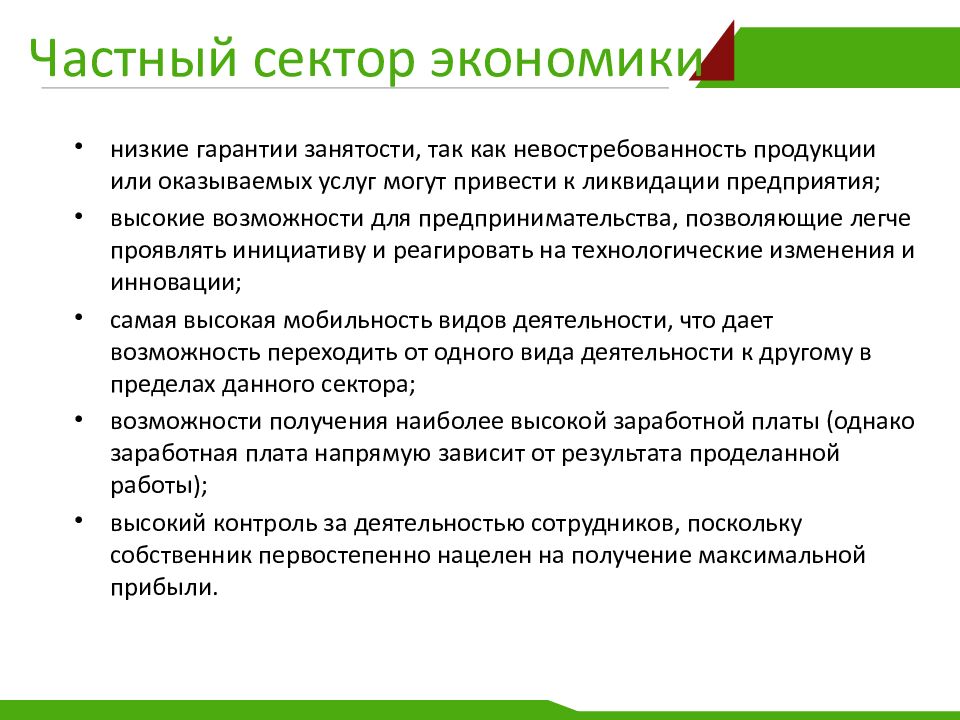 Частный сектор экономики

• низкие гарантии занятости, так как невостребованность продукции или оказываемых услуг могут привести к ликвидации предприятия;
• высокие возможности для предпринимательства, позволяющие легче проявлять инициативу и реагировать на технологические изменения и инновации;
• самая высокая мобильность видов деятельности, что дает возможность переходить от одного вида деятельности к другому в пределах данного сектора;
• возможности получения наиболее высокой заработной платы (однако заработная плата напрямую зависит от результата проделанной работы);
• высокий контроль за деятельностью сотрудников, поскольку собственник первостепенно нацелен на получение максимальной прибыли.